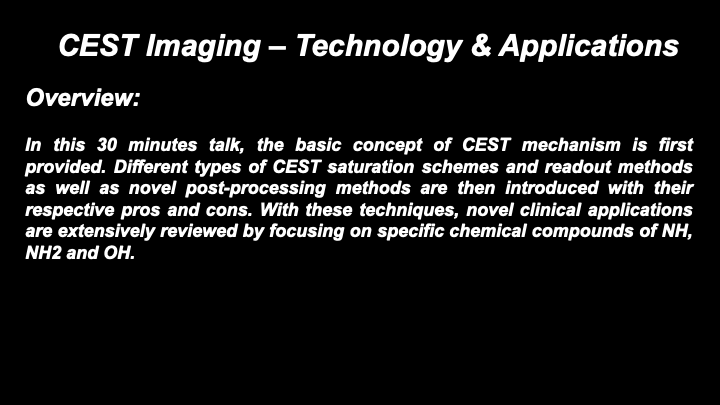 CEST Imaging – Technology & Applications

Overview:

In this 30 minutes talk, the basic concept of CEST mechanism is first provided. Different types of CEST saturation schemes and readout methods as well as novel post-processing methods are then introduced with their respective pros and cons. With these techniques, novel clinical applications are extensively reviewed by focusing on specific chemical compounds of NH, NH2 and OH.